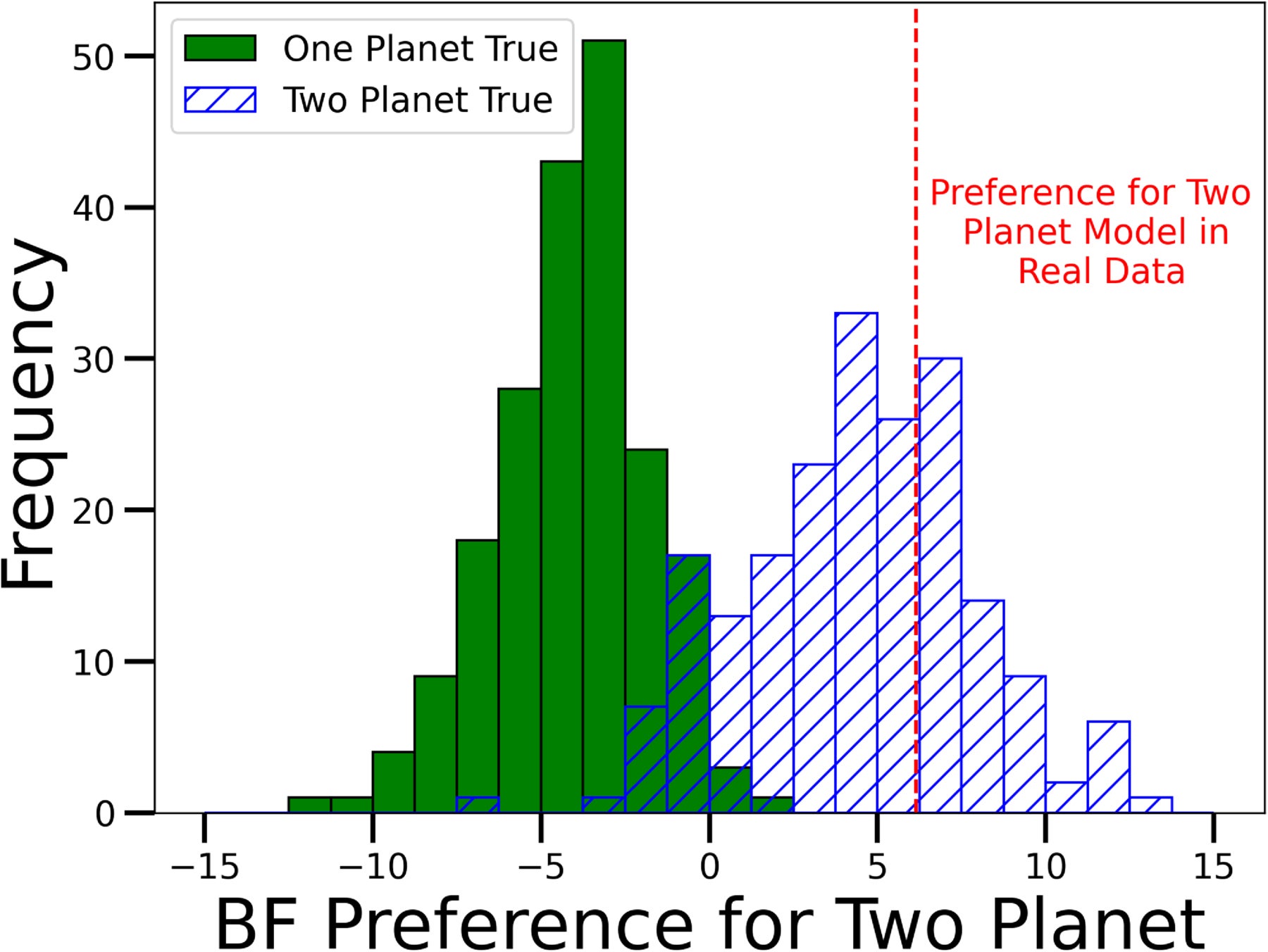 One Planet True
Two Planet True

Preference for Two Planet Model in Real Data

Frequency

50
40
30
20
10
0

−15
−10
−5
0
5
10
15

BF Preference for Two Planet